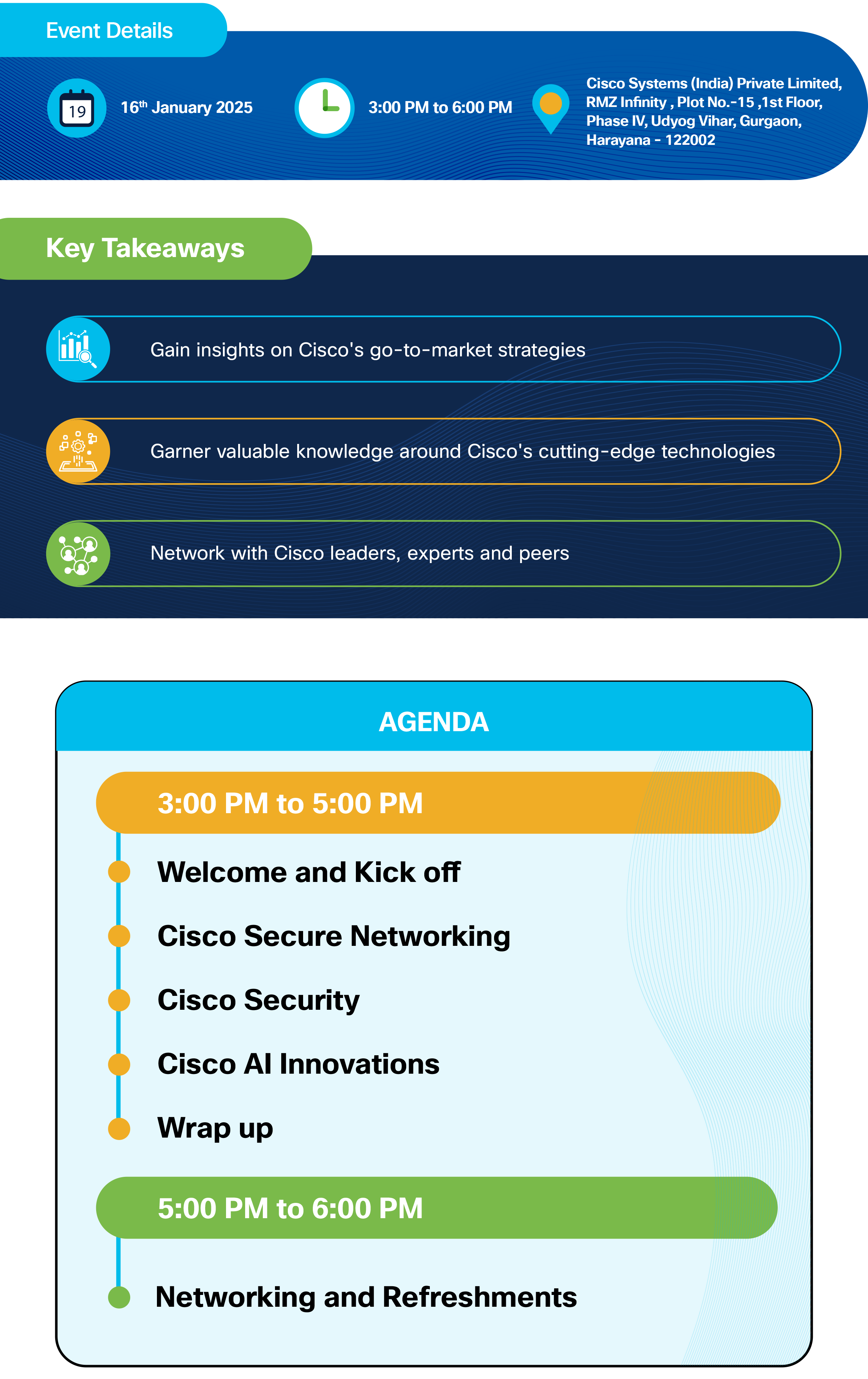 Event Details

19

16th January 2025

3:00 PM to 6:00 PM

Cisco Systems (India) Private Limited, RMZ Infinity , Plot No.-15 ,1st Floor, Phase IV, Udyog Vihar, Gurgaon, Harayana - 122002

Key Takeaways

Gain insights on Cisco's go-to-market strategies

Garner valuable knowledge around Cisco's cutting-edge technologies

Network with Cisco leaders, experts and peers

AGENDA

3:00 PM to 5:00 PM

Welcome and Kick off

Cisco Secure Networking

Cisco Security

Cisco AI Innovations

Wrap up

5:00 PM to 6:00 PM

Networking and Refreshments